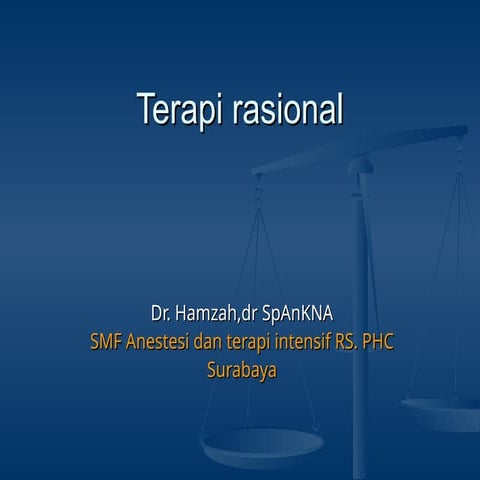 Terapi rasional

Dr. Hamzah,dr SpAnKNA
SMF Anestesi dan terapi intensif RS. PHC Surabaya